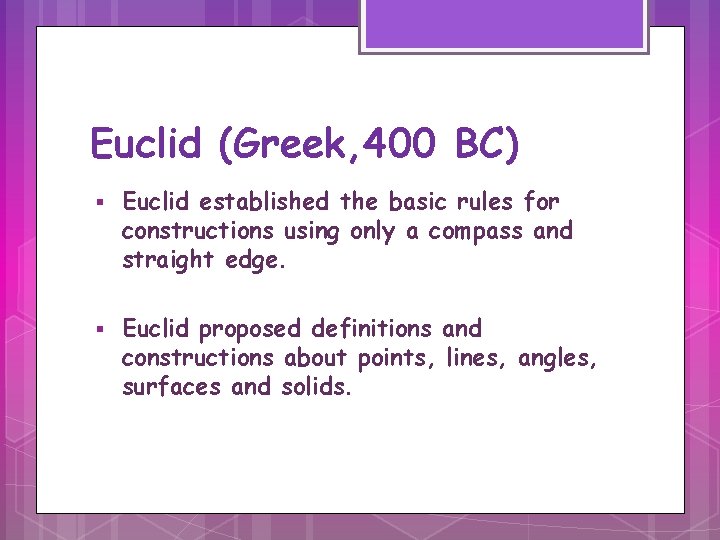 Euclid (Greek,400 BC)

▪ Euclid established the basic rules for constructions using only a compass and straight edge.

▪ Euclid proposed definitions and constructions about points, lines, angles, surfaces and solids.